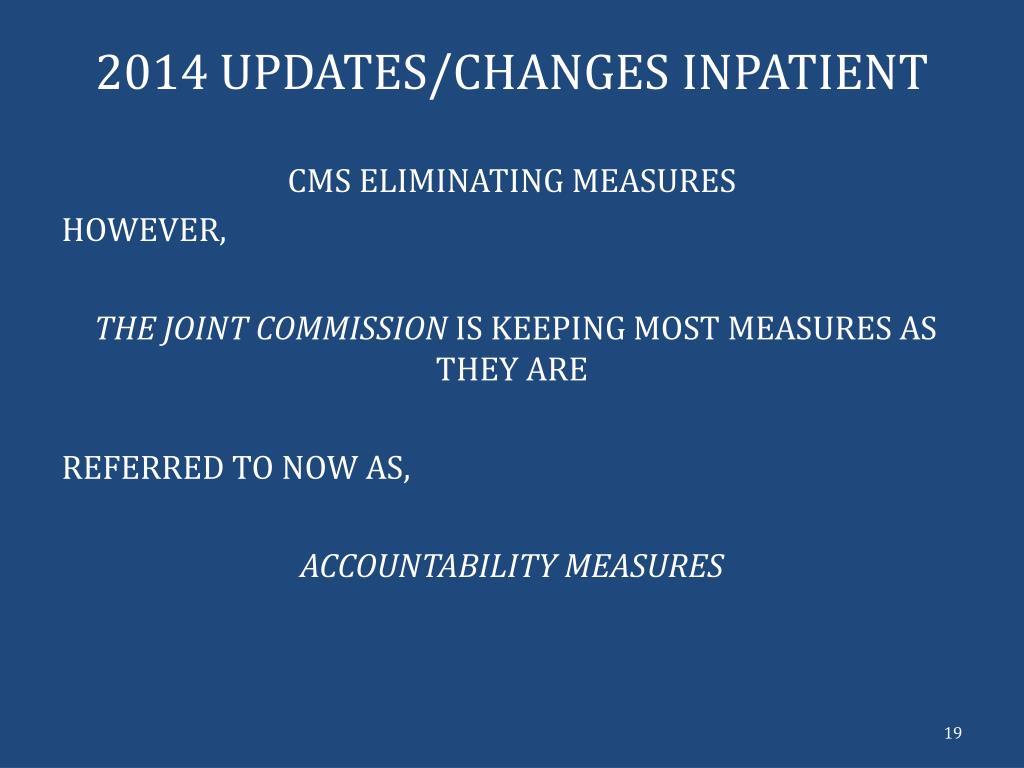 2014 UPDATES/CHANGES INPATIENT

CMS ELIMINATING MEASURES

HOWEVER,

THE JOINT COMMISSION IS KEEPING MOST MEASURES AS THEY ARE

REFERRED TO NOW AS,

ACCOUNTABILITY MEASURES

19